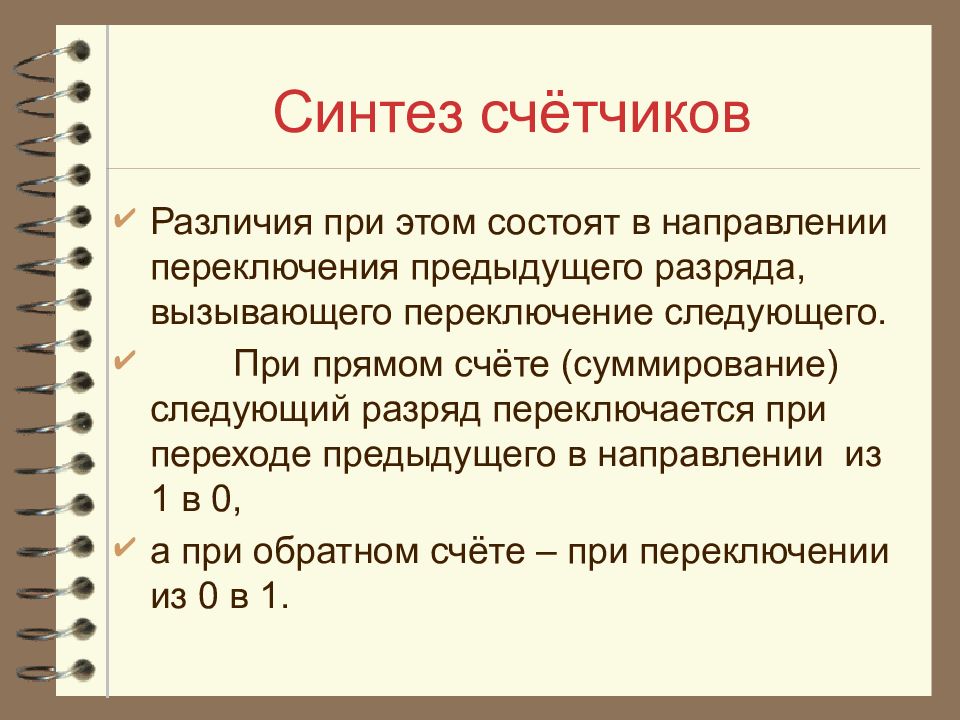 Синтез счётчиков

✔ Различия при этом состоят в направлении переключения предыдущего разряда, вызывающего переключение следующего.

✔ При прямом счёте (суммирование) следующий разряд переключается при переходе предыдущего в направлении из 1 в 0,

✔ а при обратном счёте – при переключении из 0 в 1.